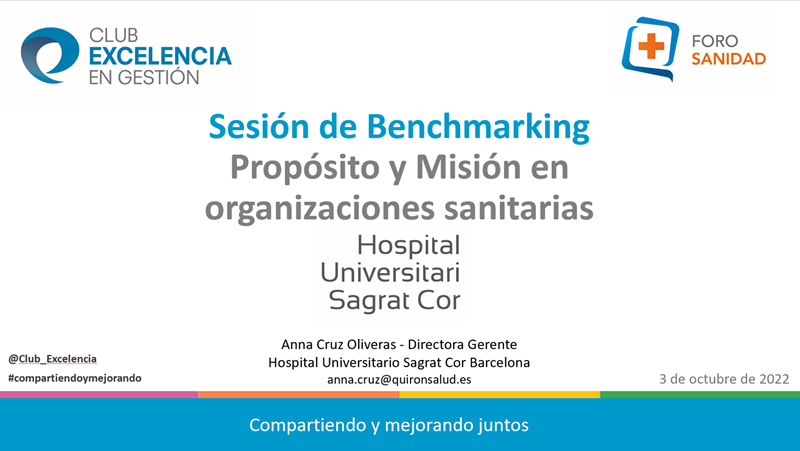 CLUB EXCELENCIA EN GESTIÓN

FORO SANIDAD

Sesión de Benchmarking
Propósito y Misión en organizaciones sanitarias

Hospital Universitari Sagrat Cor

Anna Cruz Oliveras - Directora Gerente
Hospital Universitario Sagrat Cor Barcelona
anna.cruz@quironsalud.es

@Club_Excelencia
#compartiendoymejorando

3 de octubre de 2022

Compartiendo y mejorando juntos